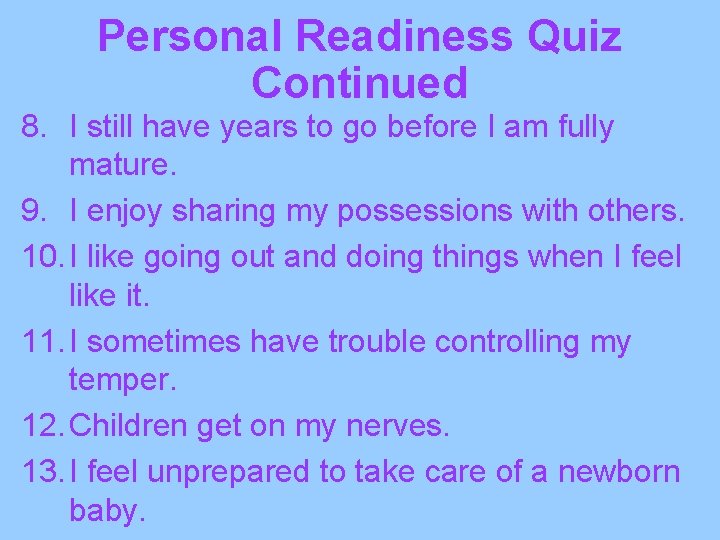 Personal Readiness Quiz Continued

8. I still have years to go before I am fully mature.

9. I enjoy sharing my possessions with others.

10. I like going out and doing things when I feel like it.

11. I sometimes have trouble controlling my temper.

12. Children get on my nerves.

13. I feel unprepared to take care of a newborn baby.